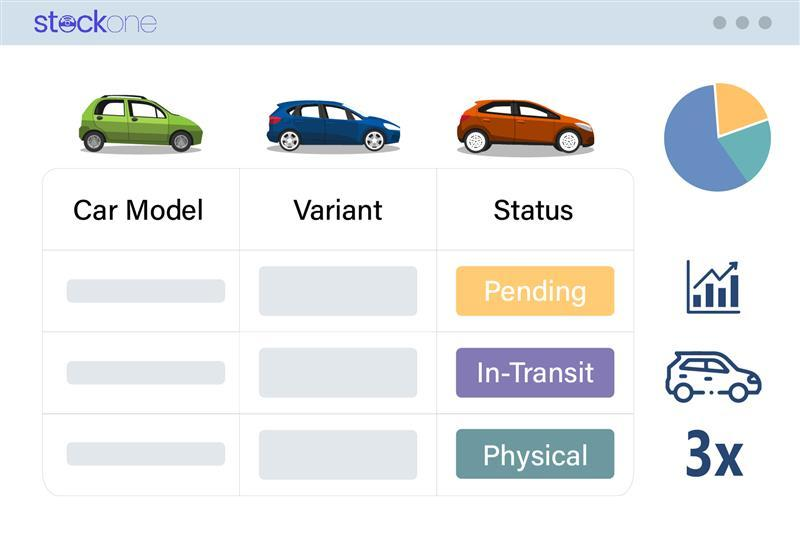 stockone

| Car Model | Variant | Status |
|---|---|---|
| | | Pending |
| | | In-Transit |
| | | Physical |

3x